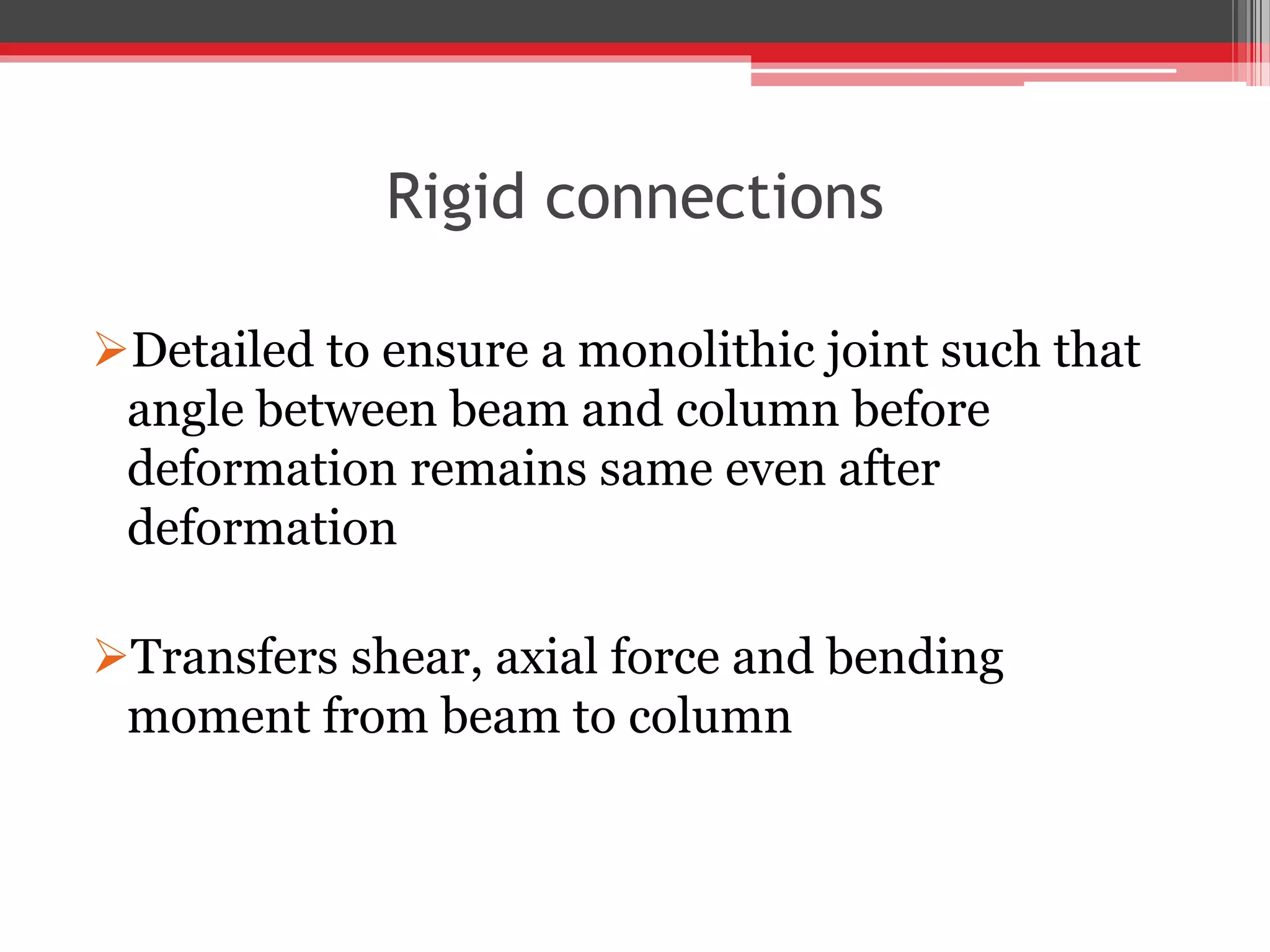 Rigid connections

➢Detailed to ensure a monolithic joint such that angle between beam and column before deformation remains same even after deformation

➢Transfers shear, axial force and bending moment from beam to column